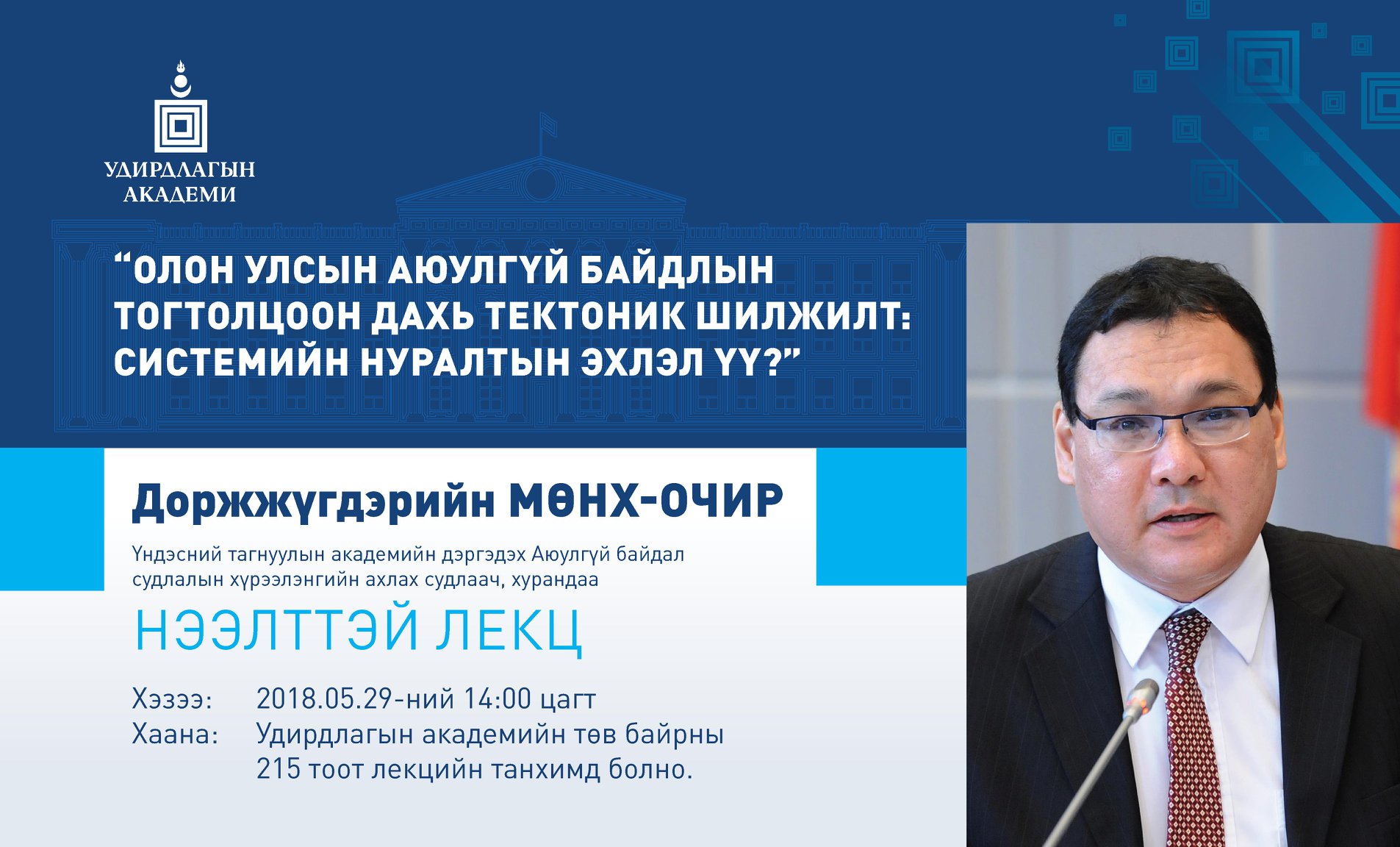 УДИРДЛАГЫН АКАДЕМИ

“ОЛОН УЛСЫН АЮУЛГҮЙ БАЙДЛЫН ТОГТОЛЦООН ДАХЬ ТЕКТОНИК ШИЛЖИЛТ: СИСТЕМИЙН НУРАЛТЫН ЭХЛЭЛ ҮҮ?”

Доржжүгдэрийн МӨНХ-ОЧИР

Үндэсний тагнуулын академийн дэргэдэх Аюулгүй байдал судлалын хүрээлэнгийн ахлах судлаач, хурандаа

НЭЭЛТТЭЙ ЛЕКЦ

Хэзээ: 2018.05.29-ний 14:00 цагт
Хаана: Удирдлагын академийн төв байрны 215 тоот лекцийн танхимд болно.